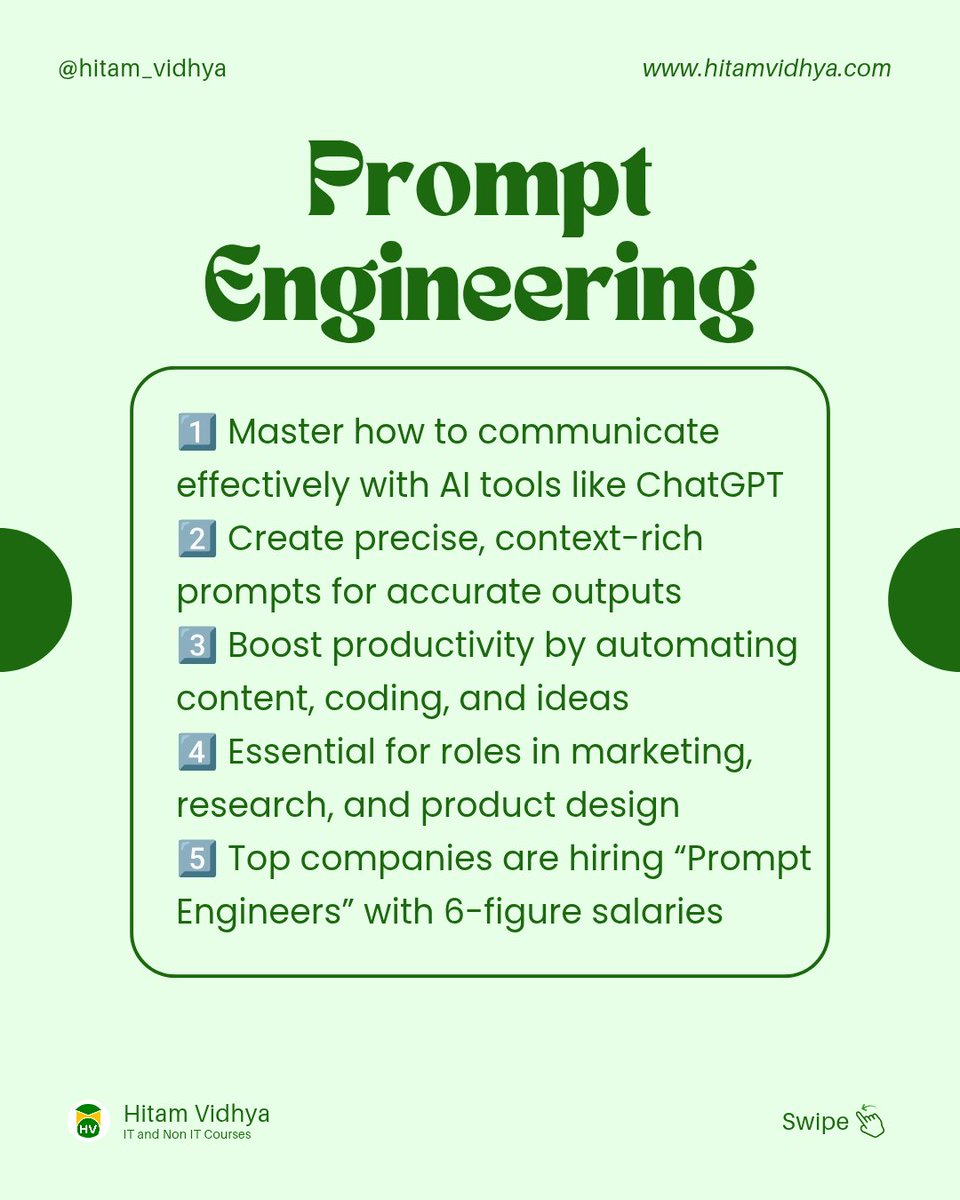 @hitam_vidhya

www.hitamvidhya.com

Prompt Engineering

1️⃣ Master how to communicate effectively with AI tools like ChatGPT
2️⃣ Create precise, context-rich prompts for accurate outputs
3️⃣ Boost productivity by automating content, coding, and ideas
4️⃣ Essential for roles in marketing, research, and product design
5️⃣ Top companies are hiring “Prompt Engineers” with 6-figure salaries

HV
Hitam Vidhya
IT and Non IT Courses

Swipe